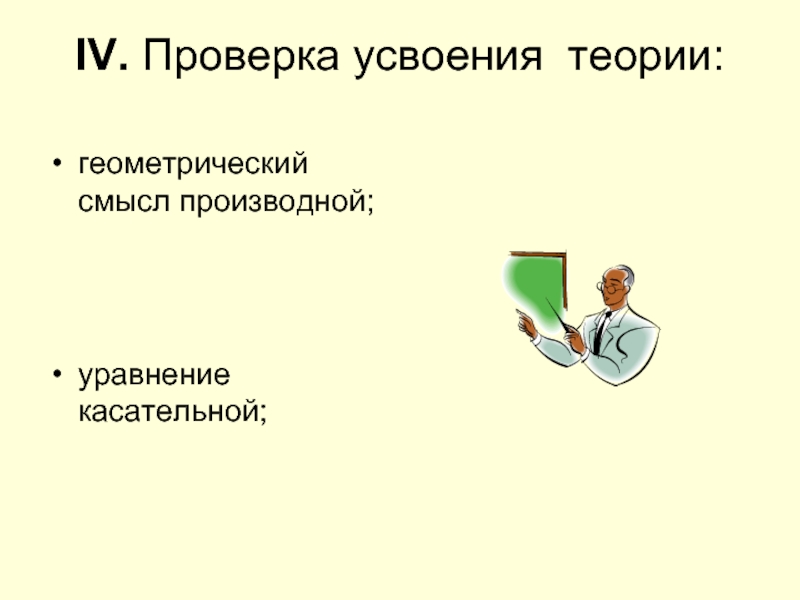 IV. Проверка усвоения теории:

• геометрический смысл производной;

• уравнение касательной;